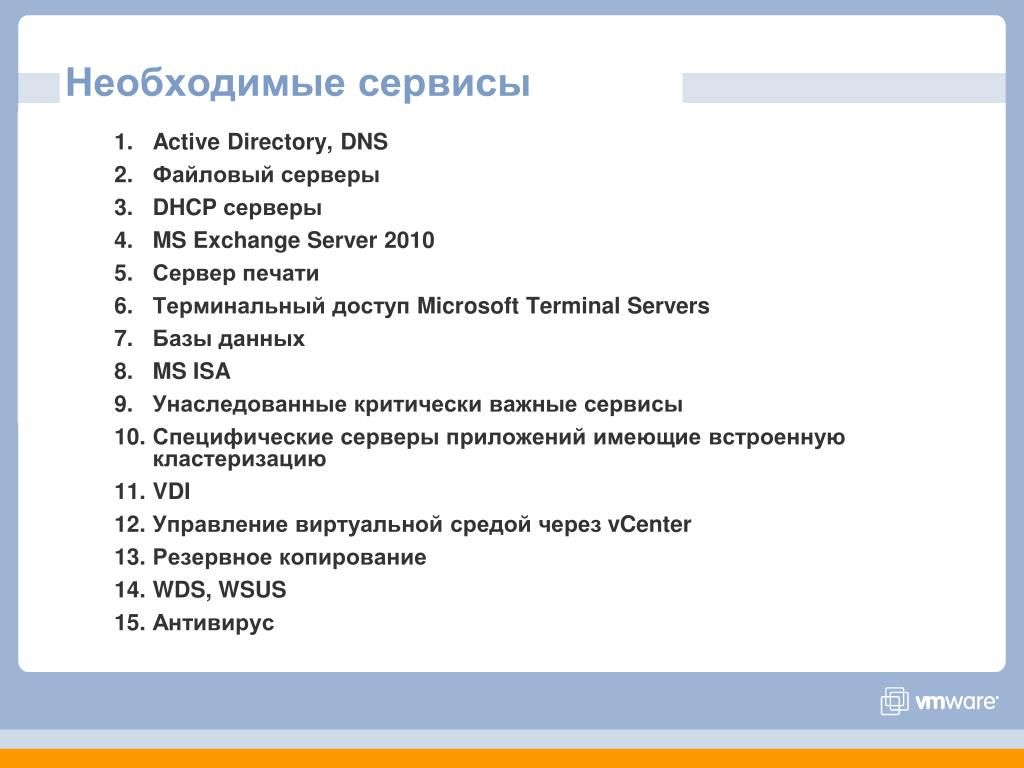 Необходимые сервисы

1. Active Directory, DNS
2. Файловый серверы
3. DHCP серверы
4. MS Exchange Server 2010
5. Сервер печати
6. Терминальный доступ Microsoft Terminal Servers
7. Базы данных
8. MS ISA
9. Унаследованные критически важные сервисы
10. Специфические серверы приложений имеющие встроенную кластеризацию
11. VDI
12. Управление виртуальной средой через vCenter
13. Резервное копирование
14. WDS, WSUS
15. Антивирус

vmware